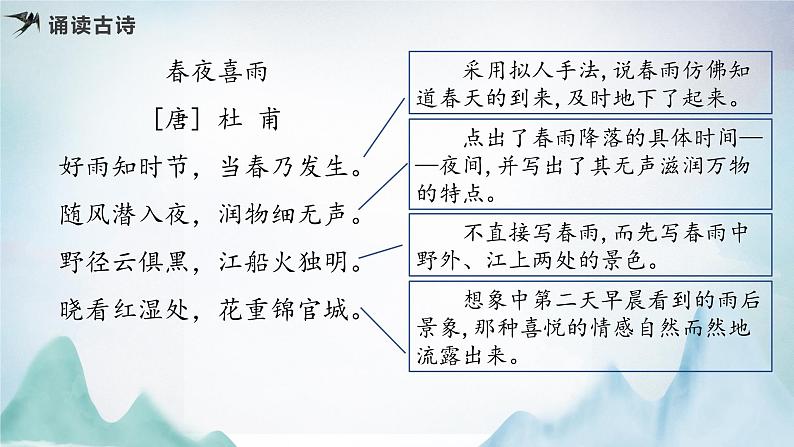 诵读古诗

春夜喜雨

［唐］杜 甫

好雨知时节，当春乃发生。

随风潜入夜，润物细无声。

野径云俱黑，江船火独明。

晓看红湿处，花重锦官城。

采用拟人手法，说春雨仿佛知道春天的到来，及时地下了起来。

点出了春雨降落的具体时间——夜间，并写出了其无声滋润万物的特点。

不直接写春雨，而先写春雨中野外、江上两处的景色。

想象中第二天早晨看到的雨后景象，那种喜悦的情感自然而然地流露出来。